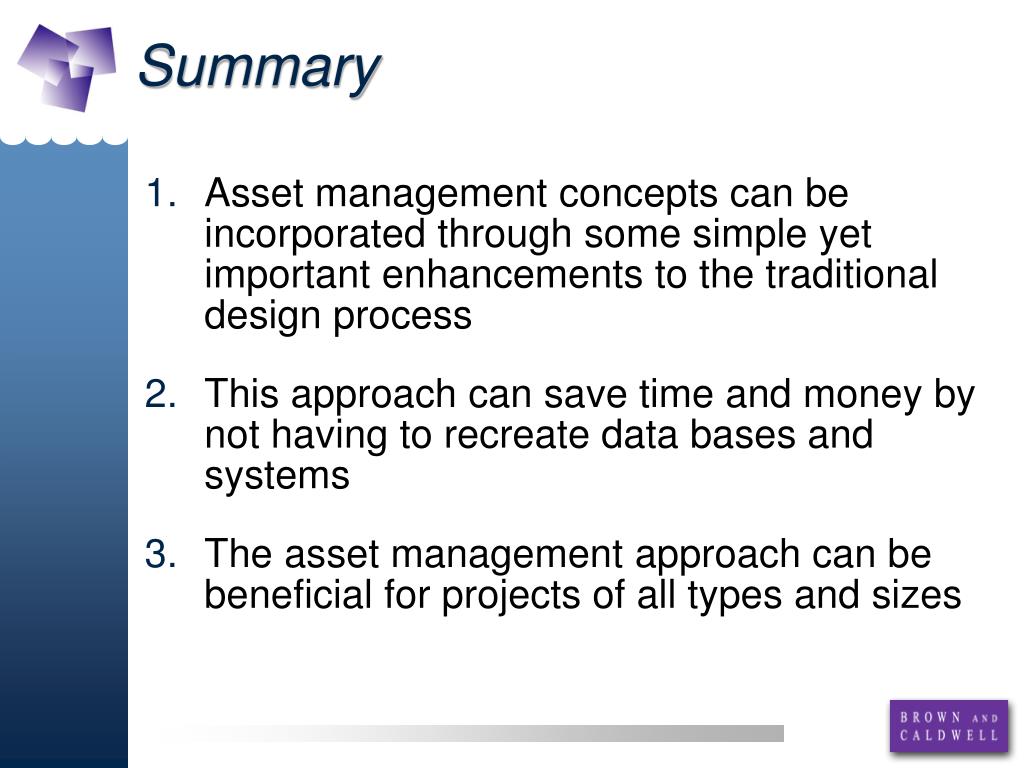 Summary

1. Asset management concepts can be incorporated through some simple yet important enhancements to the traditional design process

2. This approach can save time and money by not having to recreate data bases and systems

3. The asset management approach can be beneficial for projects of all types and sizes

BROWN AND CALDWELL